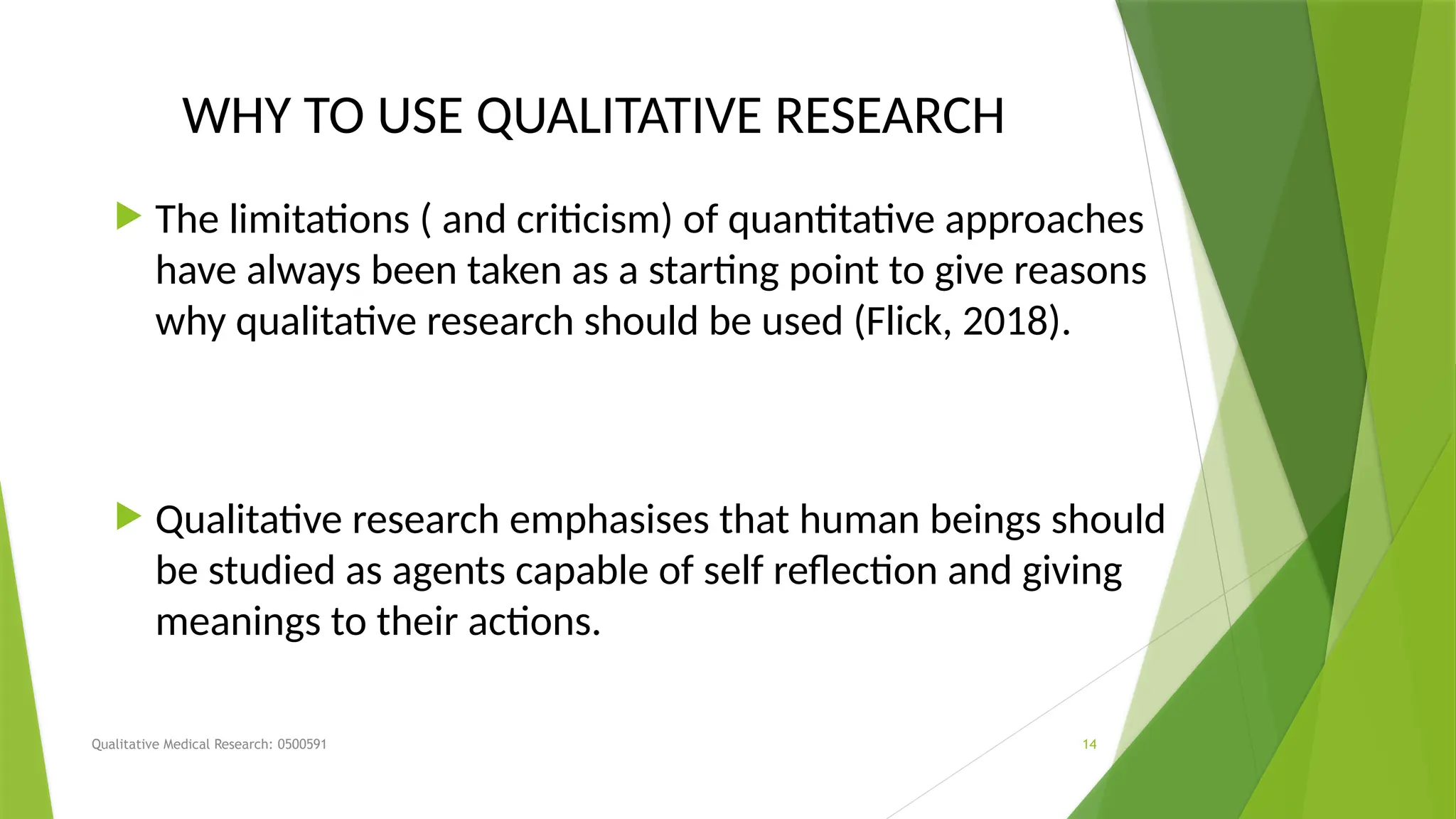 WHY TO USE QUALITATIVE RESEARCH

The limitations ( and criticism) of quantitative approaches have always been taken as a starting point to give reasons why qualitative research should be used (Flick, 2018).

Qualitative research emphasises that human beings should be studied as agents capable of self reflection and giving meanings to their actions.

Qualitative Medical Research: 0500591

14